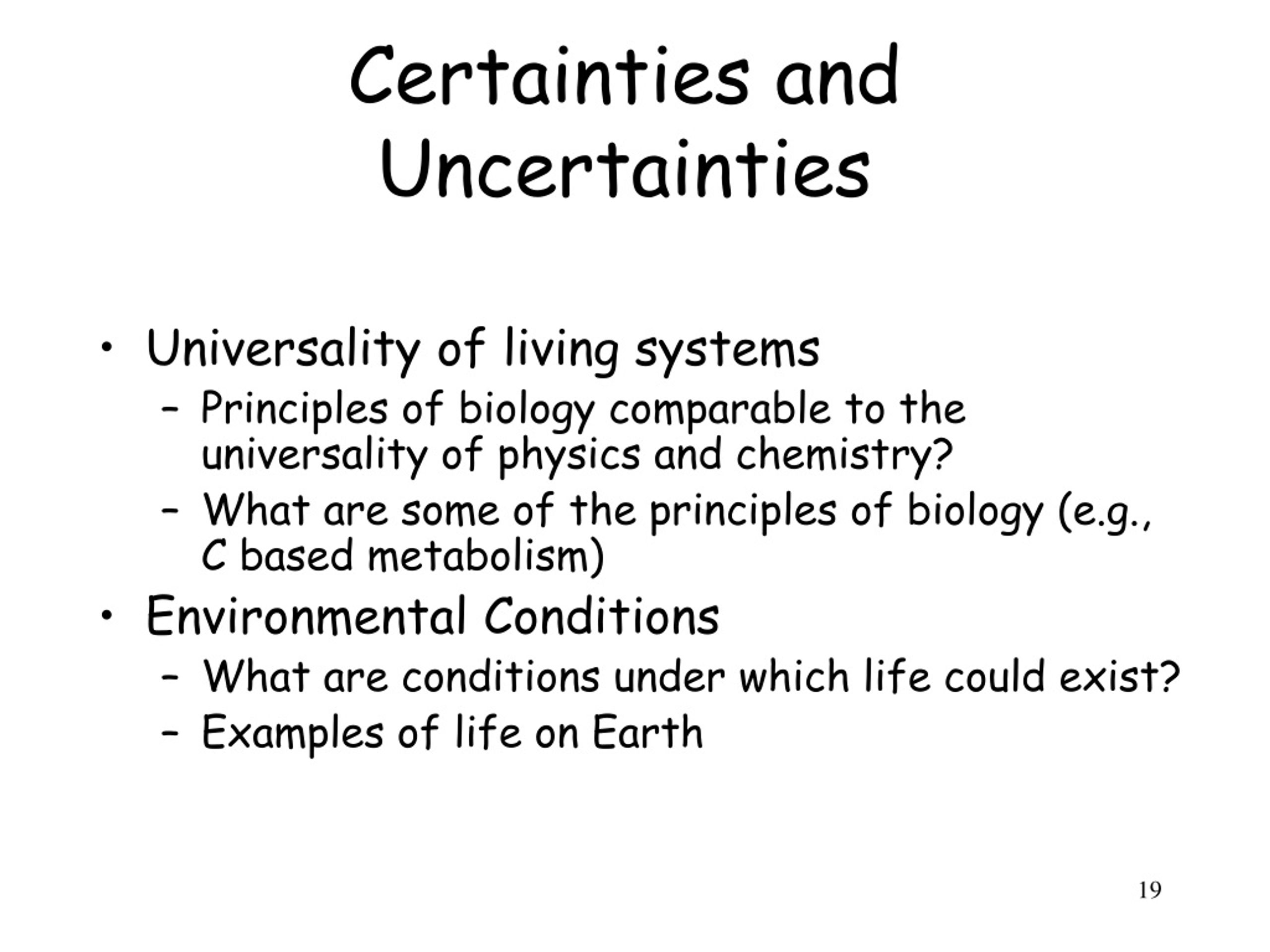 Certainties and Uncertainties

• Universality of living systems
  – Principles of biology comparable to the universality of physics and chemistry?
  – What are some of the principles of biology (e.g., C based metabolism)
• Environmental Conditions
  – What are conditions under which life could exist?
  – Examples of life on Earth

19